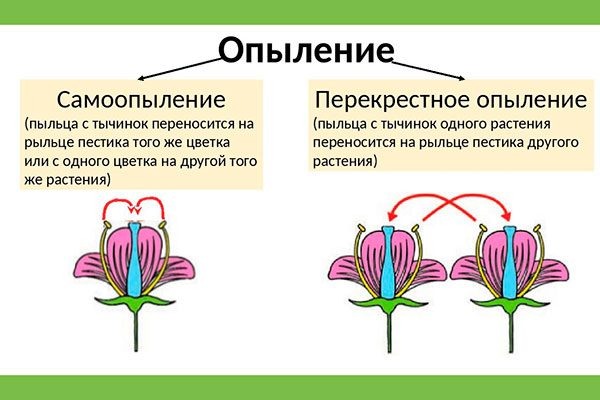 Опыление

Самоопыление
(пыльца с тычинок переносится на рыльце пестика того же цветка или с одного цветка на другой того же растения)

Перекрестное опыление
(пыльца с тычинок одного растения переносится на рыльце пестика другого растения)